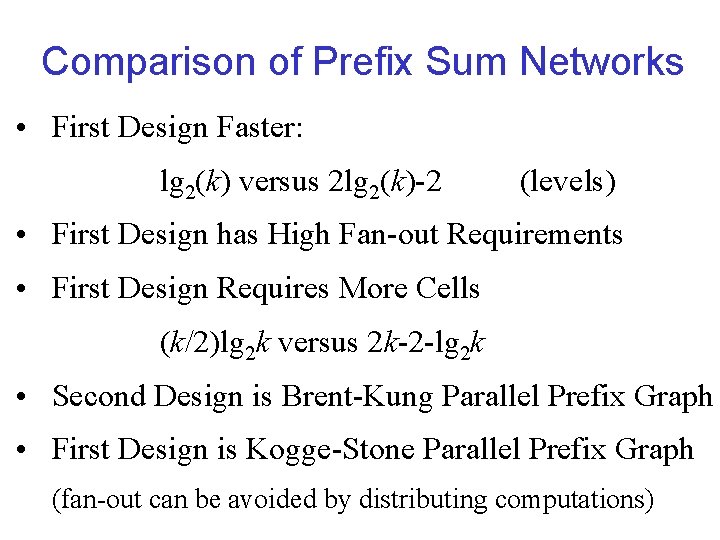 Comparison of Prefix Sum Networks

• First Design Faster:

$\lg_2(k)$ versus $2\lg_2(k)-2$ (levels)

• First Design has High Fan-out Requirements

• First Design Requires More Cells

$(k/2)\lg_2 k$ versus $2k-2-\lg_2 k$

• Second Design is Brent-Kung Parallel Prefix Graph

• First Design is Kogge-Stone Parallel Prefix Graph

(fan-out can be avoided by distributing computations)